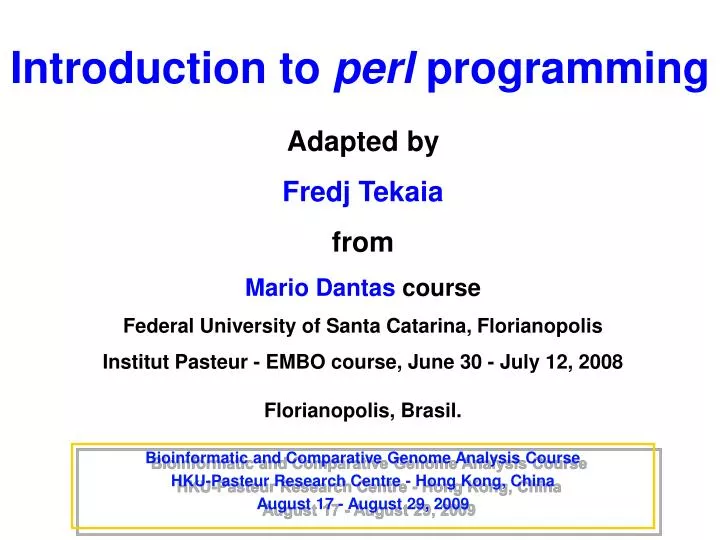 Introduction to perl programming

Adapted by

Fredj Tekaia

from

Mario Dantas course

Federal University of Santa Catarina, Florianopolis

Institut Pasteur - EMBO course, June 30 - July 12, 2008

Florianopolis, Brasil.

Bioinformatic and Comparative Genome Analysis Course
HKU-Pasteur Research Centre - Hong Kong, China
August 17 - August 29, 2009